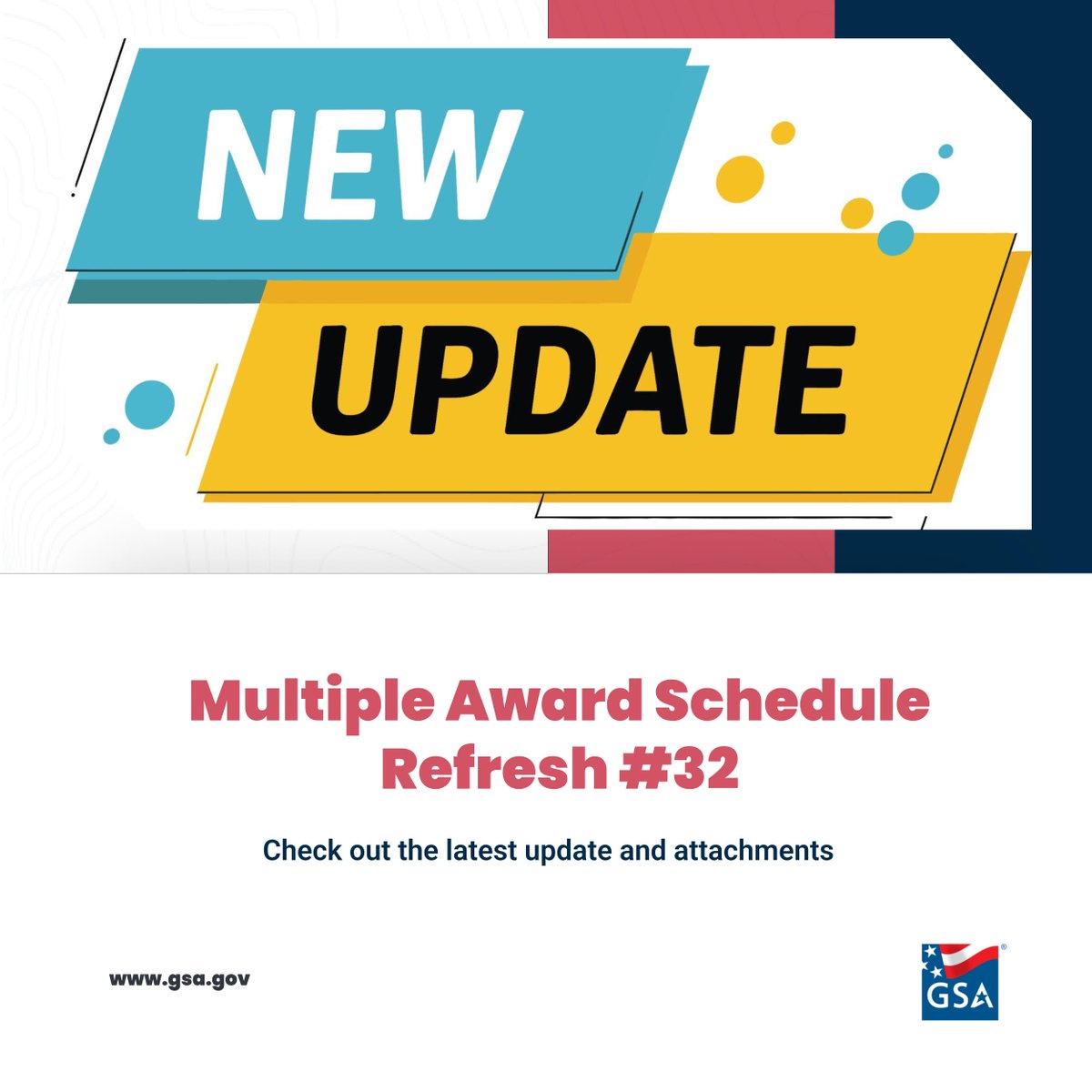 NEW
UPDATE

Multiple Award Schedule Refresh #32

Check out the latest update and attachments

www.gsa.gov

GSA